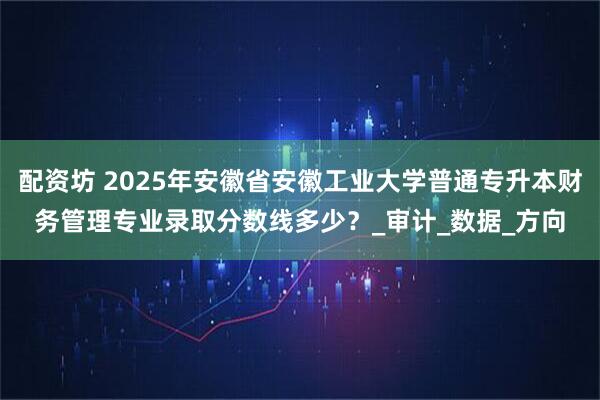 配资坊 2025年安徽省安徽工业大学普通专升本财务管理专业录取分数线多少？_审计_数据_方向